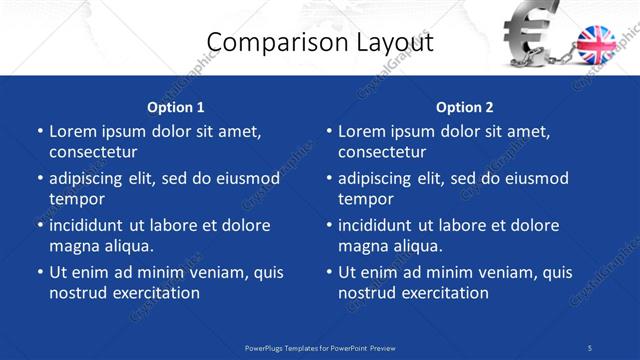 Comparison Layout

Option 1

• Lorem ipsum dolor sit amet, consectetur
• adipiscing elit, sed do eiusmod tempor
• incididunt ut labore et dolore magna aliqua.
• Ut enim ad minim veniam, quis nostrud exercitation

Option 2

• Lorem ipsum dolor sit amet, consectetur
• adipiscing elit, sed do eiusmod tempor
• incididunt ut labore et dolore magna aliqua.
• Ut enim ad minim veniam, quis nostrud exercitation

PowerPlugs Templates for PowerPoint Preview

5

CrystalGraphics